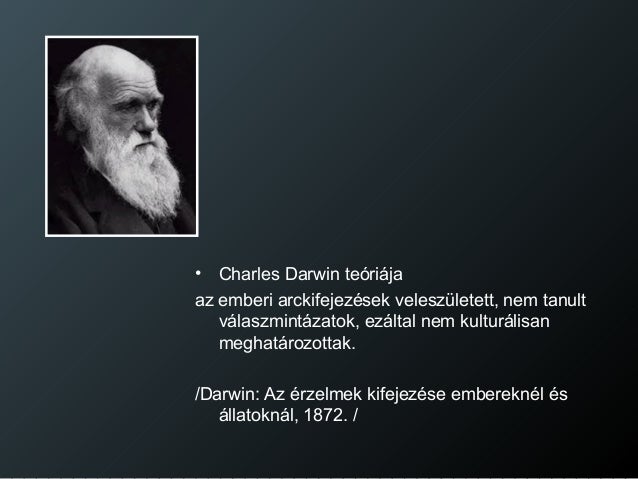 • Charles Darwin teóriája

az emberi arckifejezések veleszületett, nem tanult válaszmintázatok, ezáltal nem kulturálisan meghatározottak.

/Darwin: Az érzelmek kifejezése embereknél és állatoknál, 1872. /